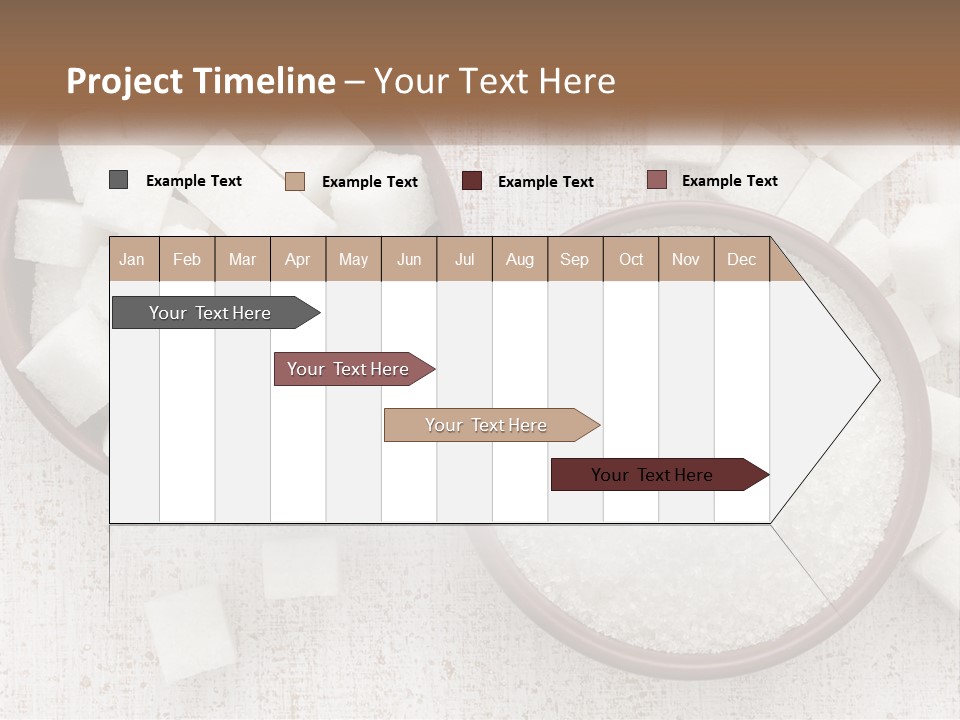 Project Timeline – Your Text Here

Example Text
Example Text
Example Text
Example Text

| Jan | Feb | Mar | Apr | May | Jun | Jul | Aug | Sep | Oct | Nov | Dec |
|---|---|---|---|---|---|---|---|---|---|---|---|

Your Text Here
Your Text Here
Your Text Here
Your Text Here